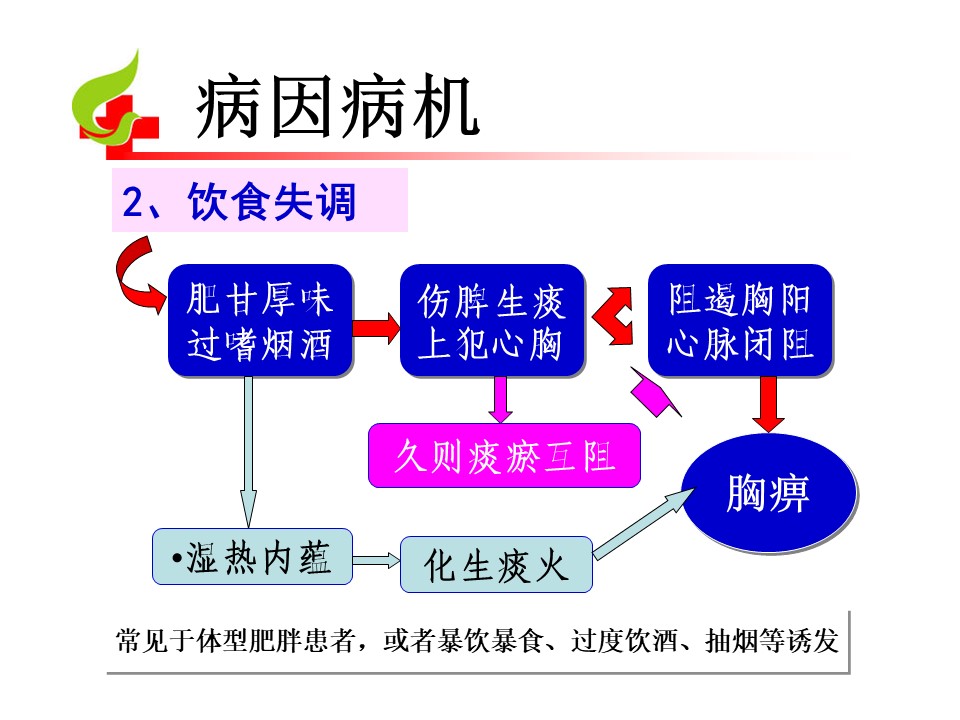 病因病机

2、饮食失调

肥甘厚味
过嗜烟酒

伤脾生痰
上犯心胸

阻遏胸阳
心脉闭阻

久则痰瘀互阻

胸痹

•湿热内蕴

化生痰火

常见于体型肥胖患者，或者暴饮暴食、过度饮酒、抽烟等诱发